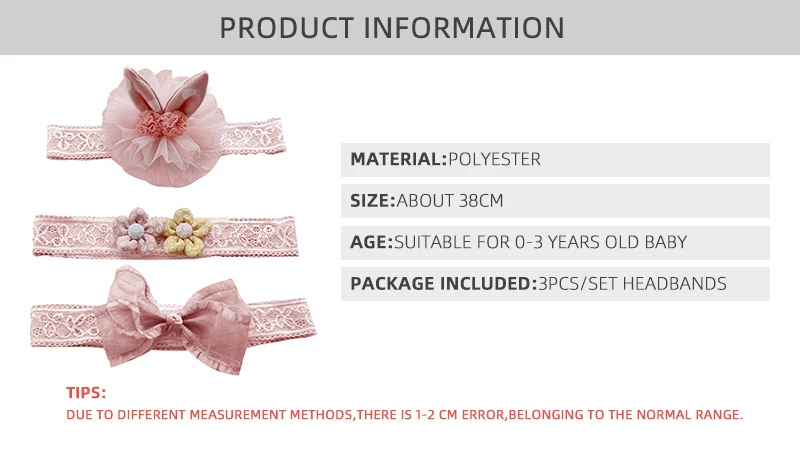 PRODUCT INFORMATION

MATERIAL:POLYESTER

SIZE:ABOUT 38CM

AGE:SUITABLE FOR 0-3 YEARS OLD BABY

PACKAGE INCLUDED:3PCS/SET HEADBANDS

TIPS:

DUE TO DIFFERENT MEASUREMENT METHODS,THERE IS 1-2 CM ERROR,BELONGING TO THE NORMAL RANGE.